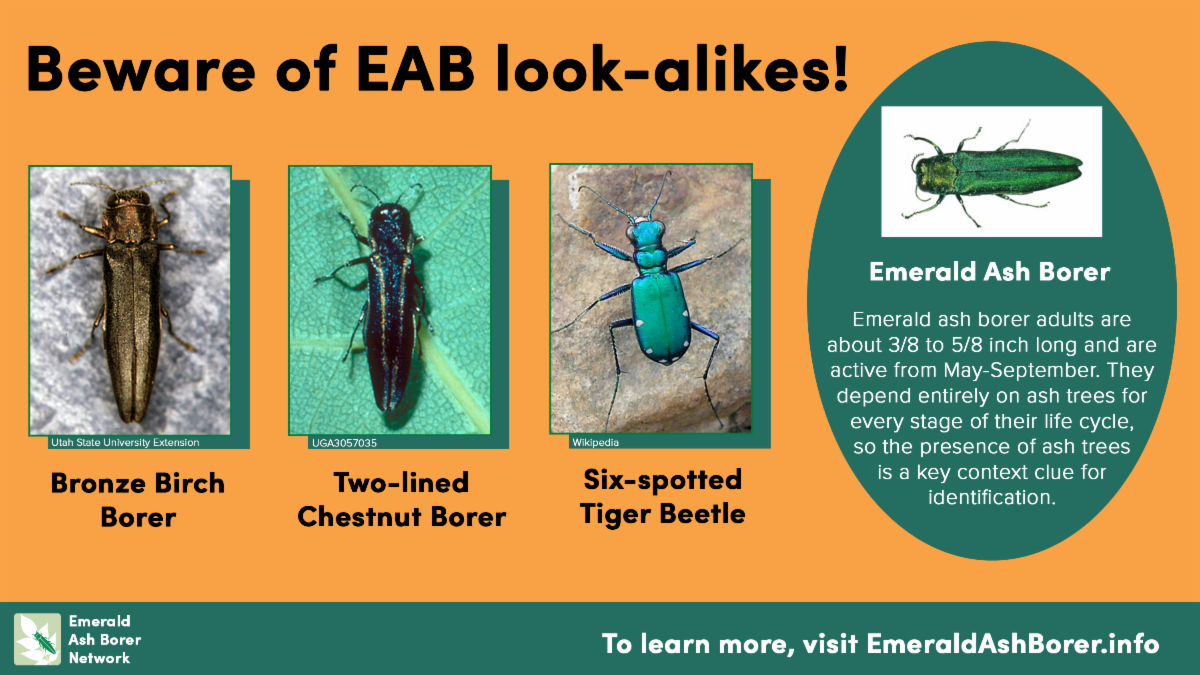 Beware of EAB look-alikes!

Utah State University Extension

Bronze Birch Borer

UGA3057035

Two-lined Chestnut Borer

Wikipedia

Six-spotted Tiger Beetle

Emerald Ash Borer

Emerald ash borer adults are about 3/8 to 5/8 inch long and are active from May-September. They depend entirely on ash trees for every stage of their life cycle, so the presence of ash trees is a key context clue for identification.

Emerald Ash Borer Network

To learn more, visit EmeraldAshBorer.info